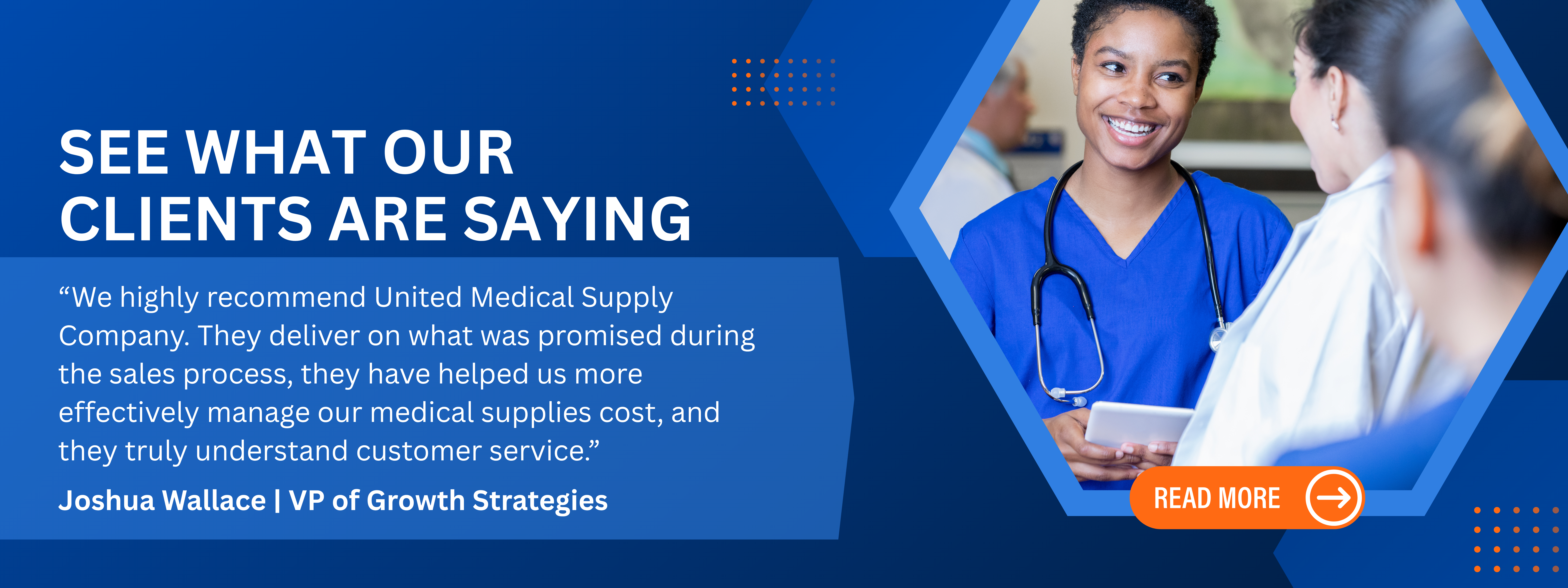 SEE WHAT OUR CLIENTS ARE SAYING

“We highly recommend United Medical Supply Company. They deliver on what was promised during the sales process, they have helped us more effectively manage our medical supplies cost, and they truly understand customer service.”

Joshua Wallace | VP of Growth Strategies

READ MORE